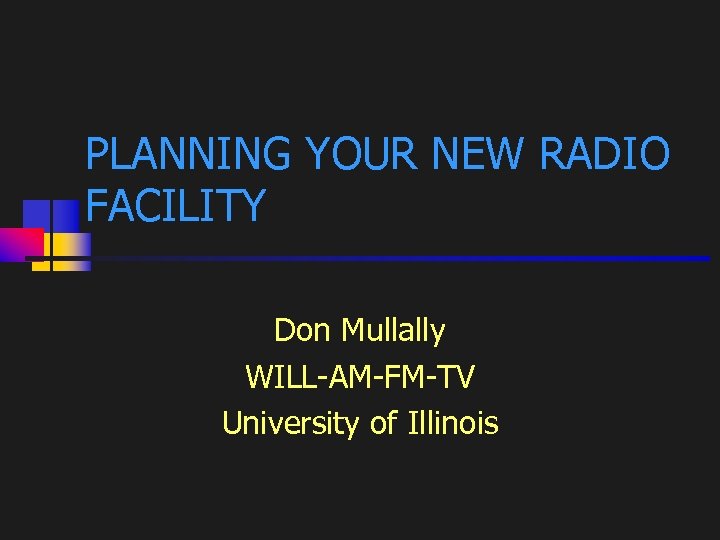 PLANNING YOUR NEW RADIO FACILITY

Don Mullally
WILL-AM-FM-TV
University of Illinois